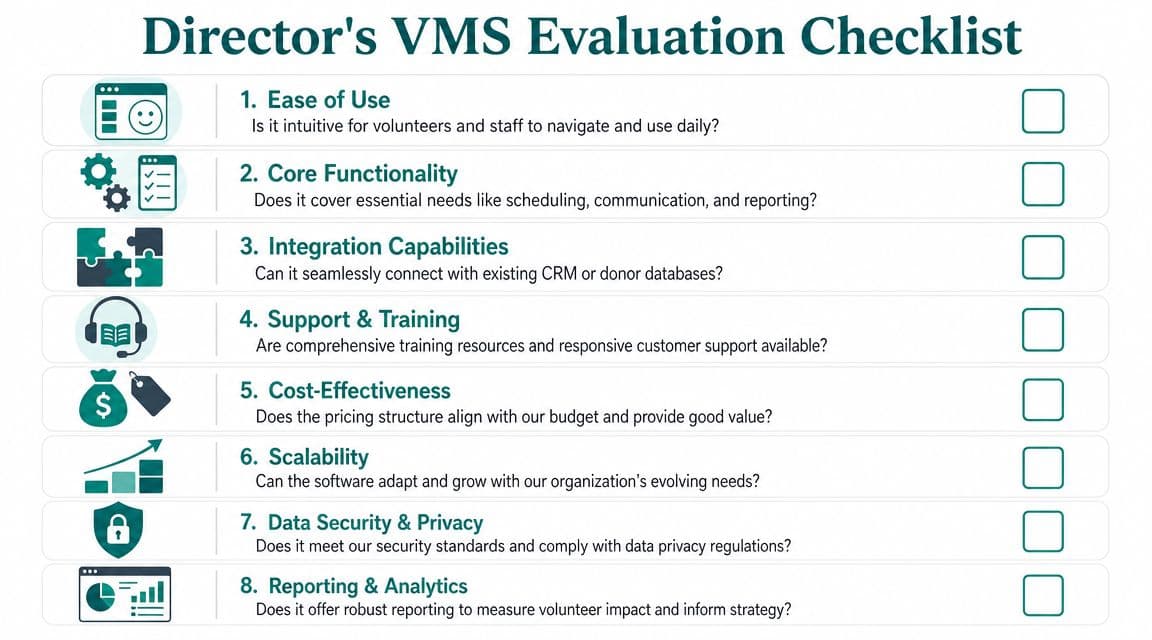 Director's VMS Evaluation Checklist

1. Ease of Use
Is it intuitive for volunteers and staff to navigate and use daily?

2. Core Functionality
Does it cover essential needs like scheduling, communication, and reporting?

3. Integration Capabilities
Can it seamlessly connect with existing CRM or donor databases?

4. Support & Training
Are comprehensive training resources and responsive customer support available?

5. Cost-Effectiveness
Does the pricing structure align with our budget and provide good value?

6. Scalability
Can the software adapt and grow with our organization's evolving needs?

7. Data Security & Privacy
Does it meet our security standards and comply with data privacy regulations?

8. Reporting & Analytics
Does it offer robust reporting to measure volunteer impact and inform strategy?